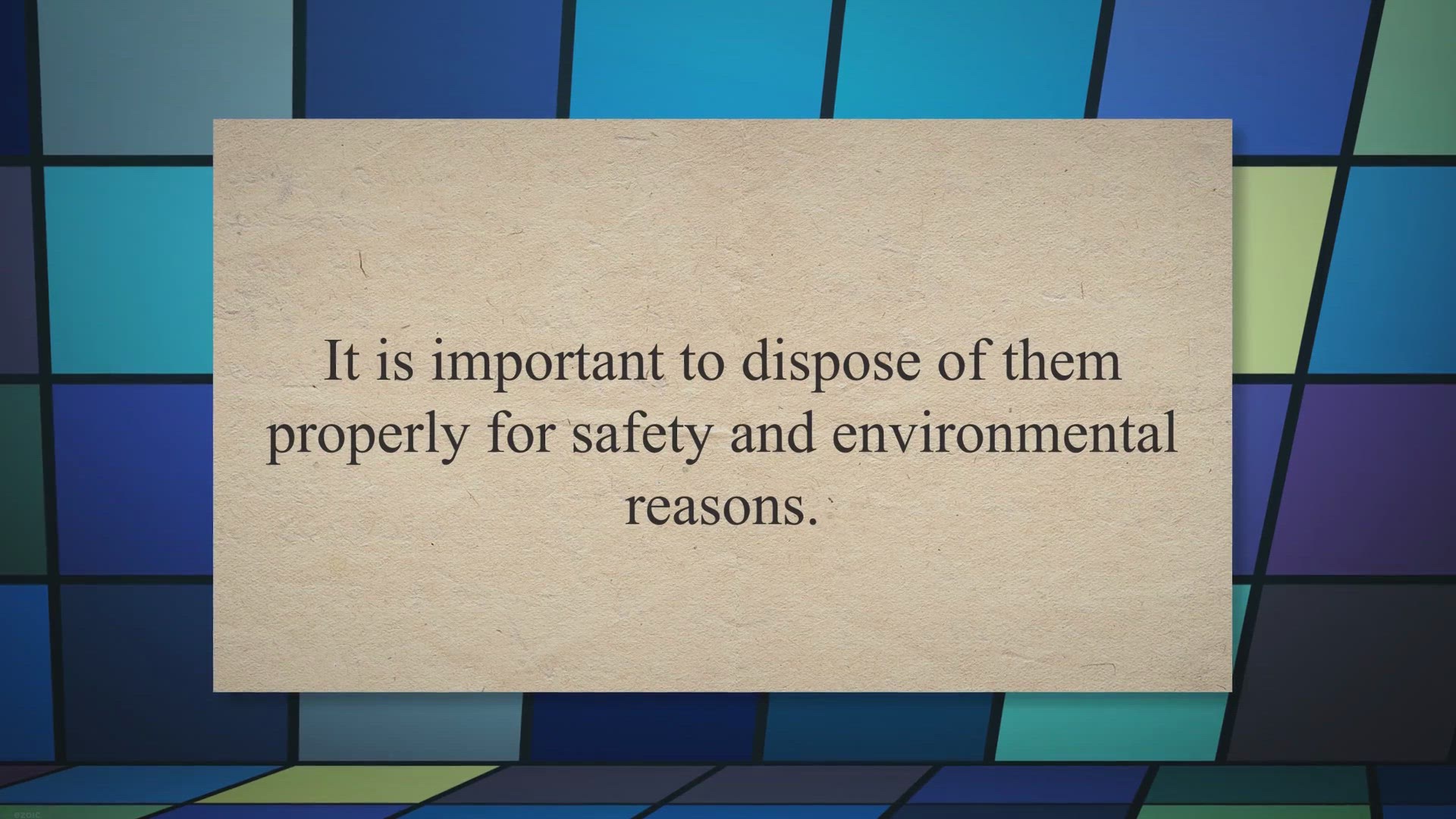 It is important to dispose of them properly for safety and environmental reasons.

ezoic